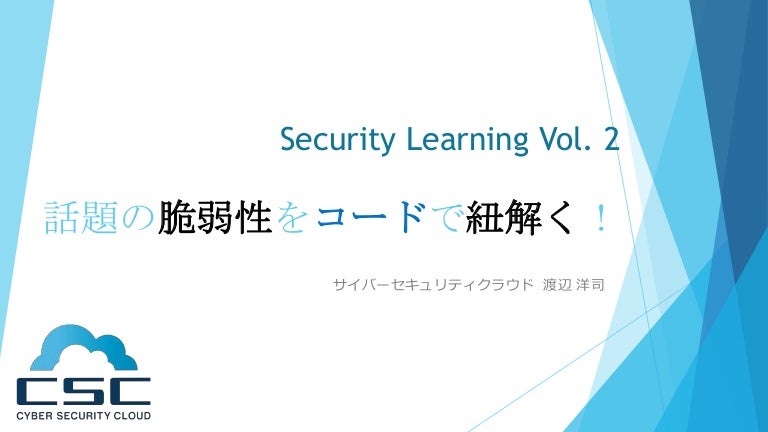 Security Learning Vol. 2

話題の脆弱性をコードで紐解く！

サイバーセキュリティクラウド 渡辺 洋司

CSC
CYBER SECURITY CLOUD